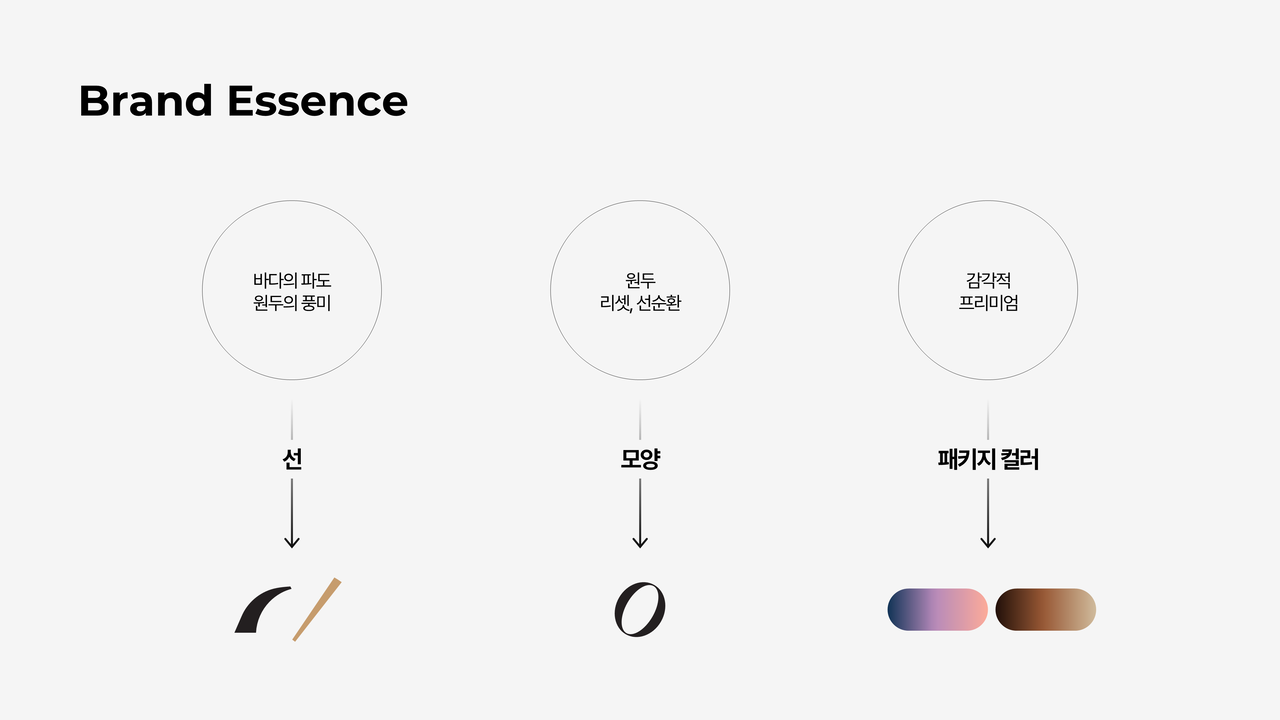 Brand Essence

바다의 파도
원두의 풍미

원두
리셋, 선순환

감각적
프리미엄

선

모양

패키지 컬러